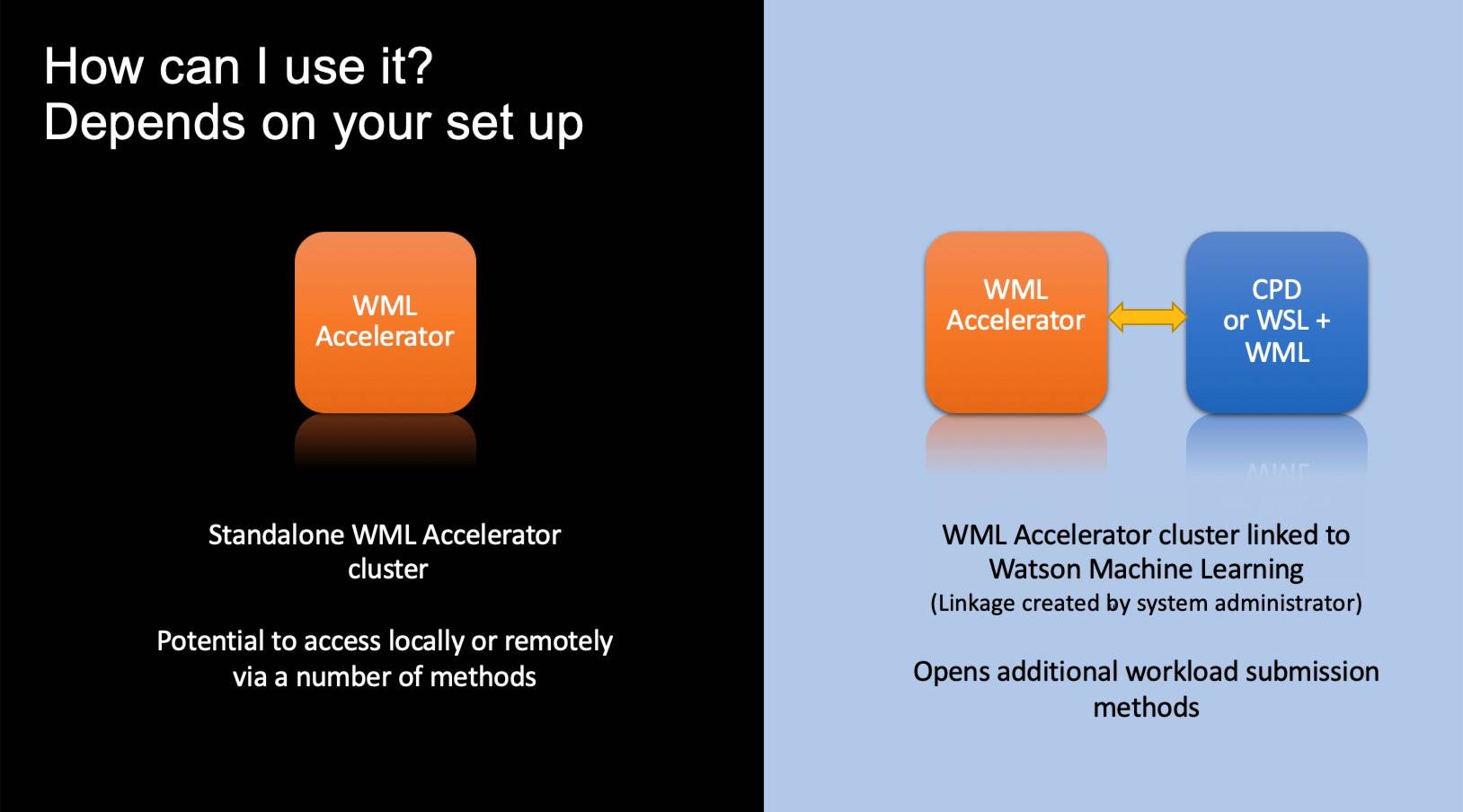 How can I use it?
Depends on your set up

WML
Accelerator

Standalone WML Accelerator cluster

Potential to access locally or remotely via a number of methods

WML
Accelerator

CPD
or WSL +
WML

WML Accelerator cluster linked to Watson Machine Learning
(Linkage created by system administrator)

Opens additional workload submission methods